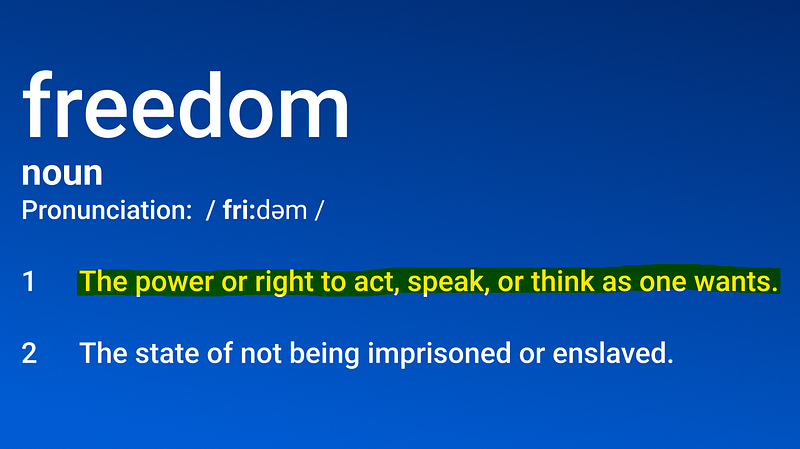 freedom
noun
Pronunciation: / friːdəm /

1 The power or right to act, speak, or think as one wants.

2 The state of not being imprisoned or enslaved.